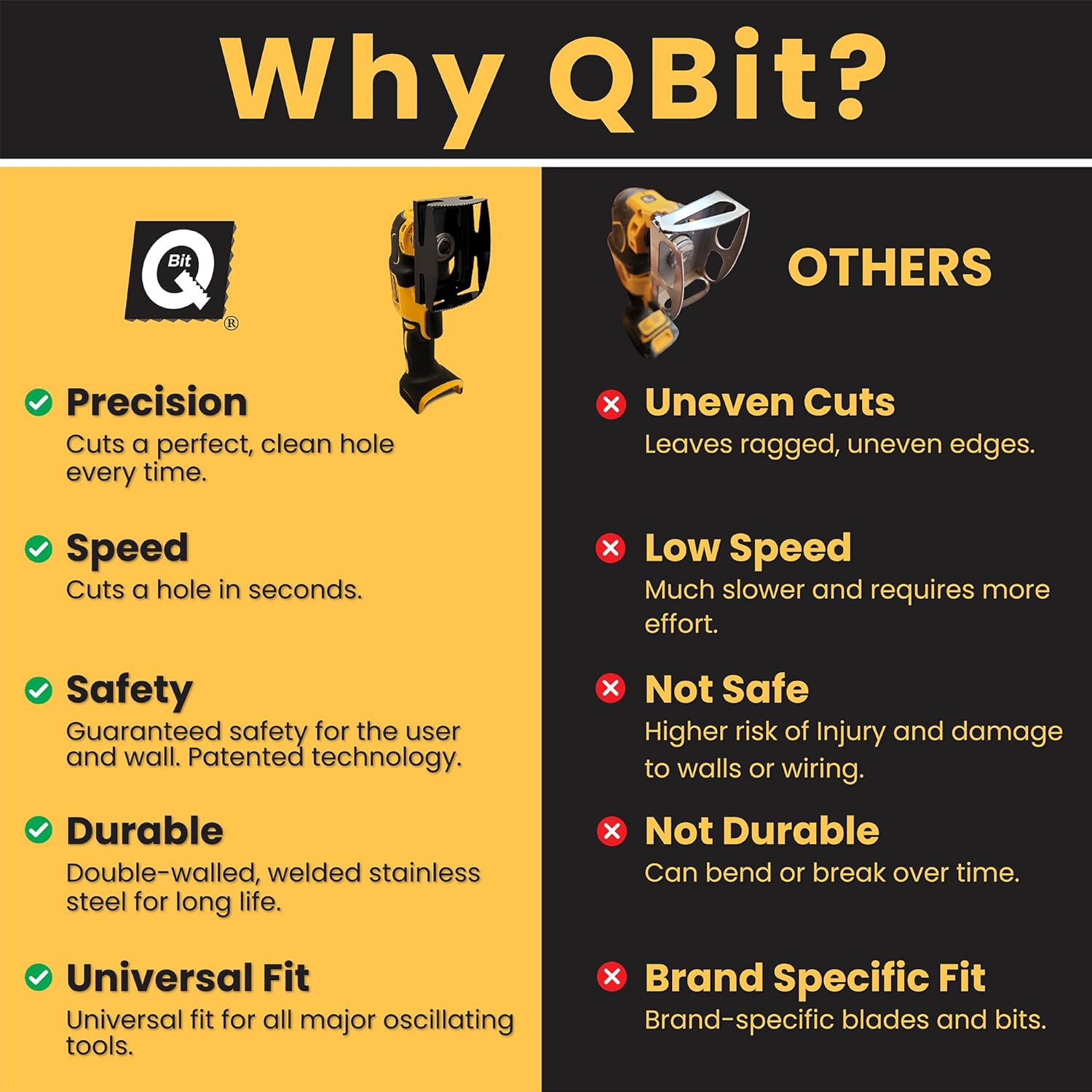 Why QBit?

Bit Q ®

Precision
Cuts a perfect, clean hole every time.

Speed
Cuts a hole in seconds.

Safety
Guaranteed safety for the user and wall. Patented technology.

Durable
Double-walled, welded stainless steel for long life.

Universal Fit
Universal fit for all major oscillating tools.

OTHERS

Uneven Cuts
Leaves ragged, uneven edges.

Low Speed
Much slower and requires more effort.

Not Safe
Higher risk of Injury and damage to walls or wiring.

Not Durable
Can bend or break over time.

Brand Specific Fit
Brand-specific blades and bits.